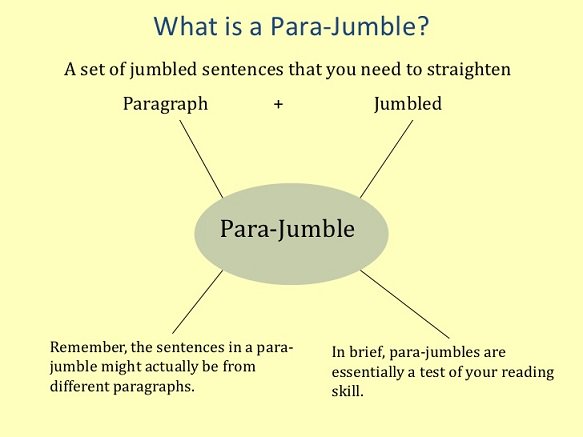 What is a Para-Jumble?

A set of jumbled sentences that you need to straighten

Paragraph + Jumbled

Para-Jumble

Remember, the sentences in a para-jumble might actually be from different paragraphs.

In brief, para-jumbles are essentially a test of your reading skill.